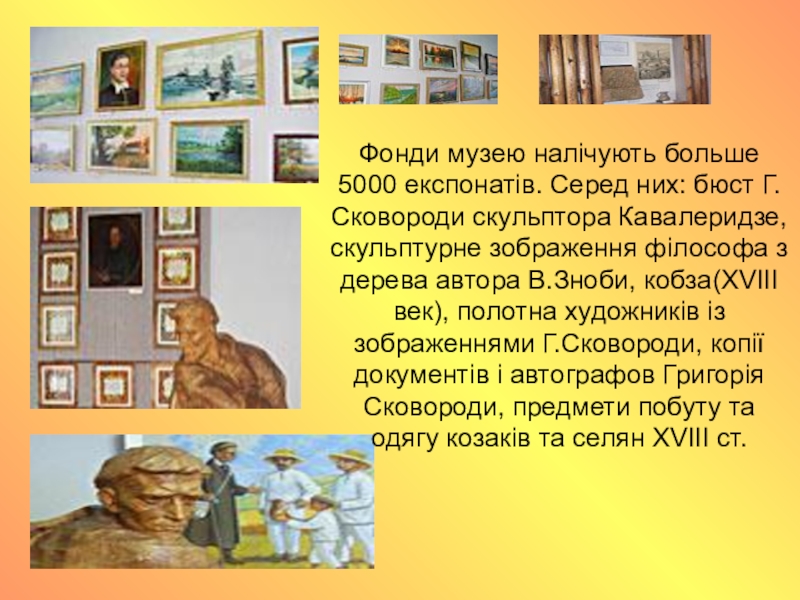 Фонди музею налічують больше 5000 експонатів. Серед них: бюст Г. Сковороди скульптора Кавалеридзе, скульптурне зображення філософа з дерева автора В.Зноби, кобза(XVIII век), полотна художників із зображеннями Г.Сковороди, копії документів і автографов Григорія Сковороди, предмети побуту та одягу козаків та селян XVIII ст.